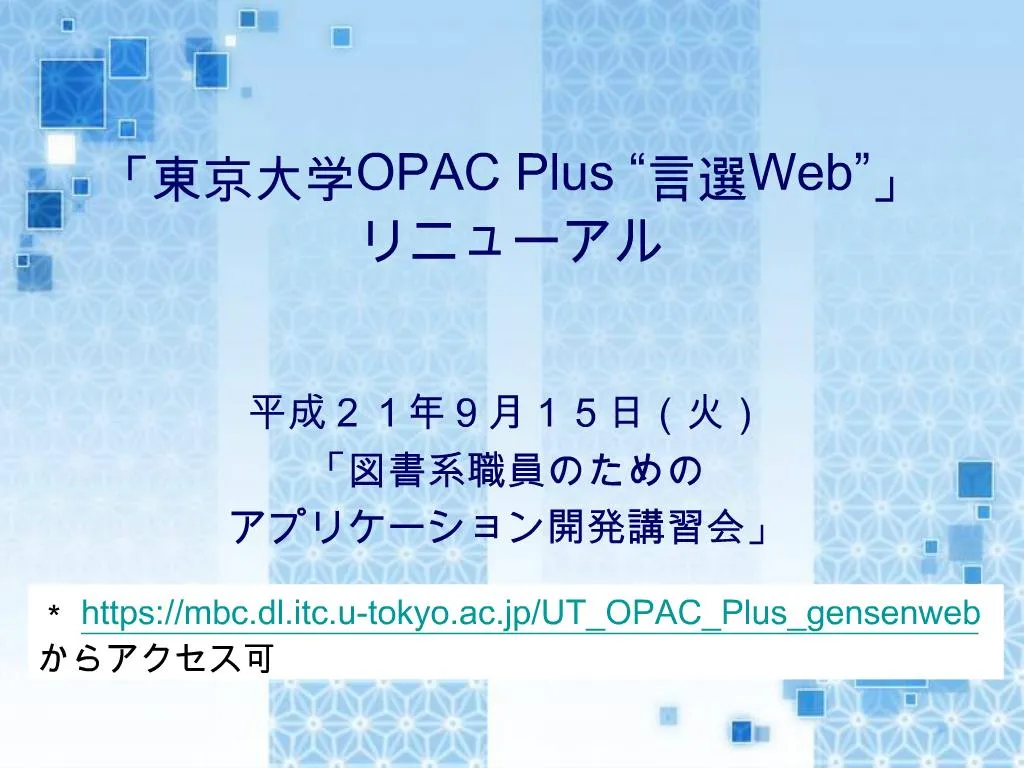 「東京大学OPAC Plus “言選Web”」
リニューアル

平成２１年９月１５日（火）
「図書系職員のための
アプリケーション開発講習会」

＊ https://mbc.dl.itc.u-tokyo.ac.jp/UT_OPAC_Plus_gensenweb からアクセス可